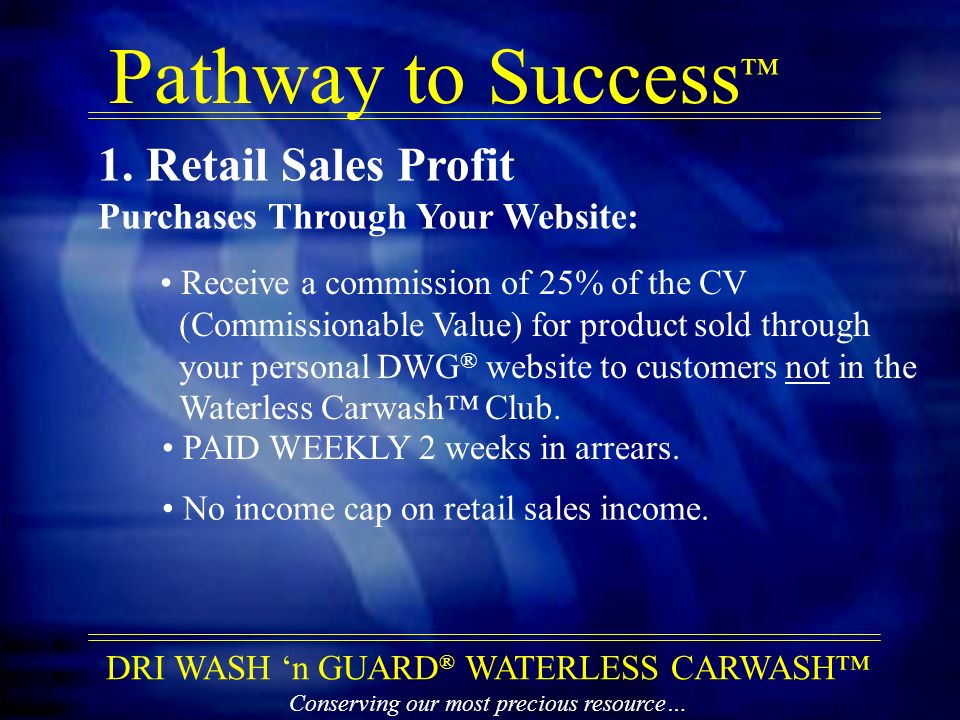 Pathway to Success™

1. Retail Sales Profit
Purchases Through Your Website:

• Receive a commission of 25% of the CV (Commissionable Value) for product sold through your personal DWG® website to customers not in the Waterless Carwash™ Club.
• PAID WEEKLY 2 weeks in arrears.

• No income cap on retail sales income.

DRI WASH 'n GUARD® WATERLESS CARWASH™
Conserving our most precious resource…